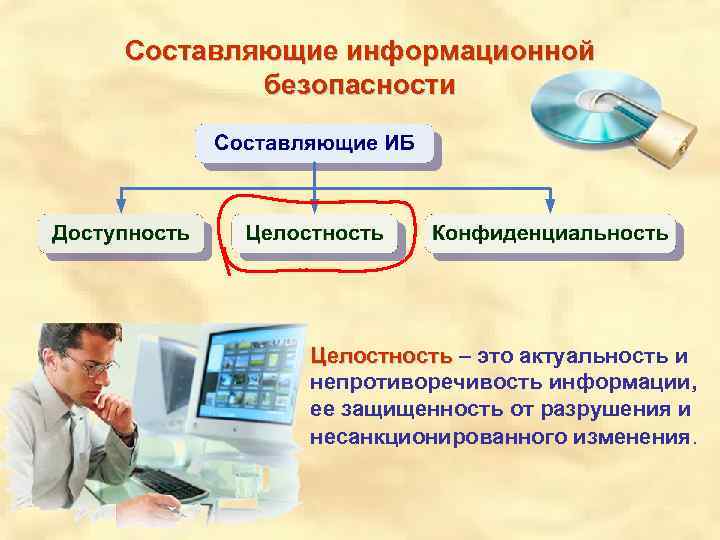 Составляющие информационной безопасности

Составляющие ИБ

Доступность

Целостность

Конфиденциальность

Целостность – это актуальность и непротиворечивость информации, ее защищенность от разрушения и несанкционированного изменения.